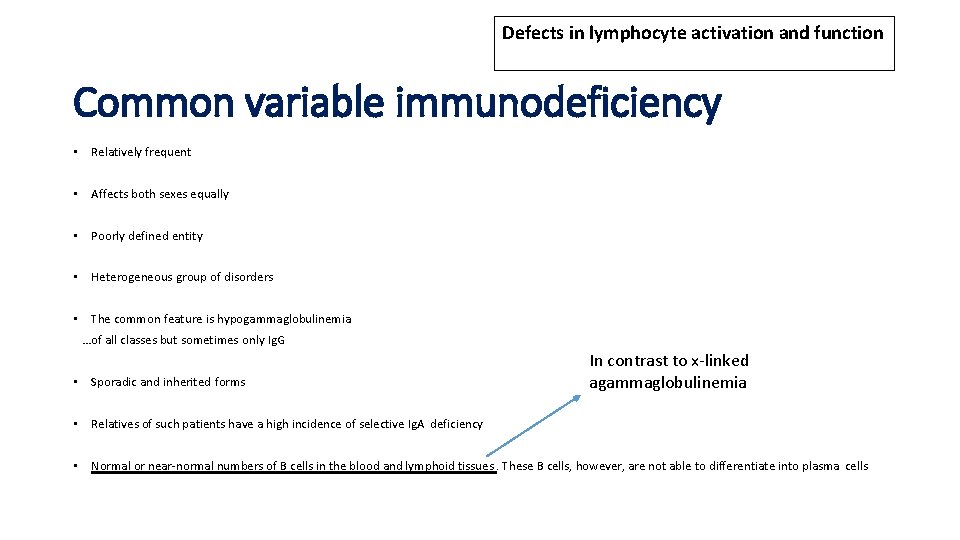 Defects in lymphocyte activation and function

Common variable immunodeficiency

• Relatively frequent

• Affects both sexes equally

• Poorly defined entity

• Heterogeneous group of disorders

• The common feature is hypogammaglobulinemia …of all classes but sometimes only IgG

• Sporadic and inherited forms

In contrast to x-linked agammaglobulinemia

• Relatives of such patients have a high incidence of selective IgA deficiency

• Normal or near-normal numbers of B cells in the blood and lymphoid tissues. These B cells, however, are not able to differentiate into plasma cells